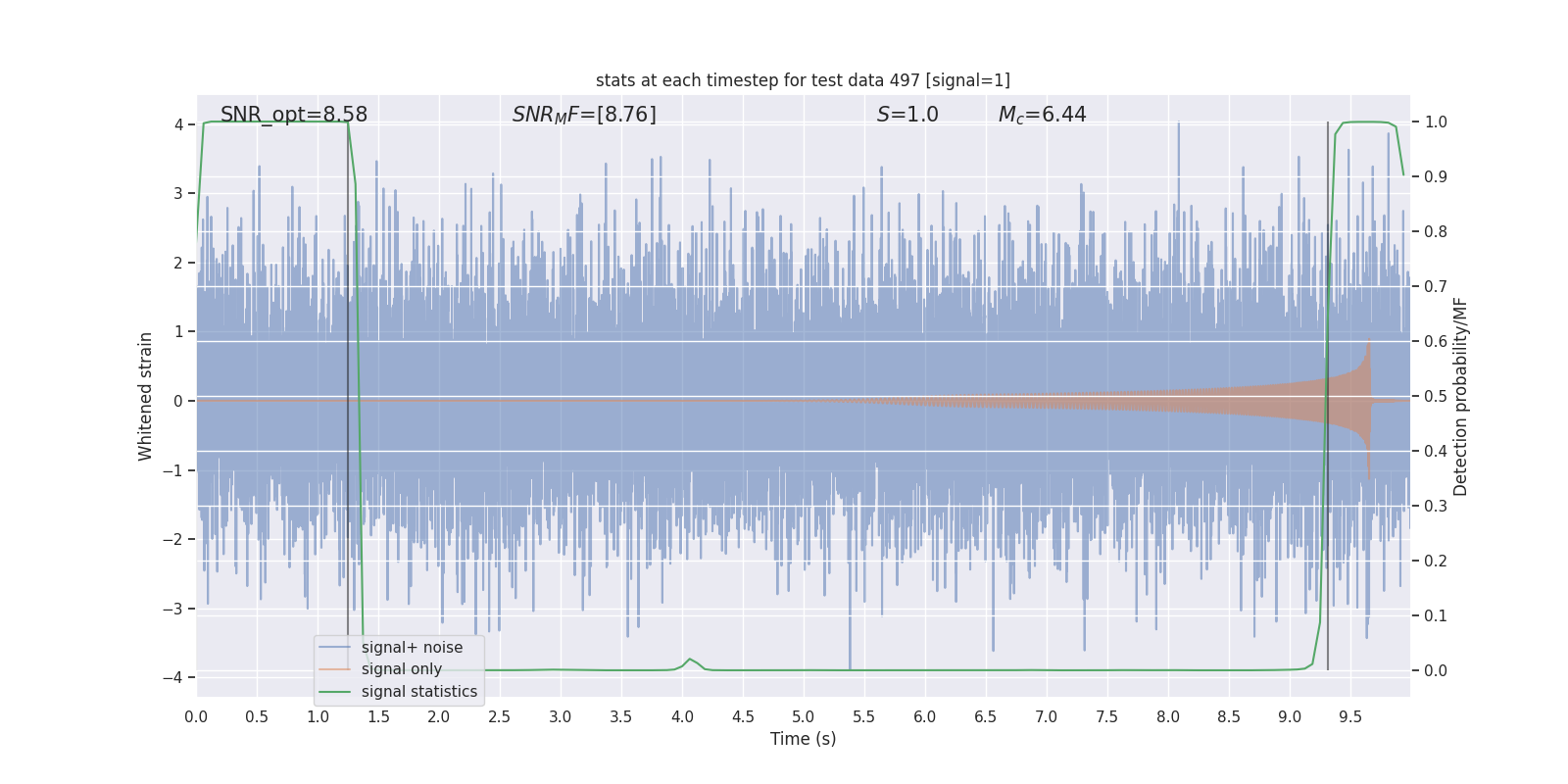 stats at each timestep for test data 497 [signal=1]

SNR_opt=8.58

$SNR_MF$=[8.76]

$S$=1.0

$M_c$=6.44

Whitened strain

4
3
2
1
0
−1
−2
−3
−4

Detection probability/MF

1.0
0.9
0.8
0.7
0.6
0.5
0.4
0.3
0.2
0.1
0.0

signal+ noise
signal only
signal statistics

0.0 0.5 1.0 1.5 2.0 2.5 3.0 3.5 4.0 4.5 5.0 5.5 6.0 6.5 7.0 7.5 8.0 8.5 9.0 9.5

Time (s)